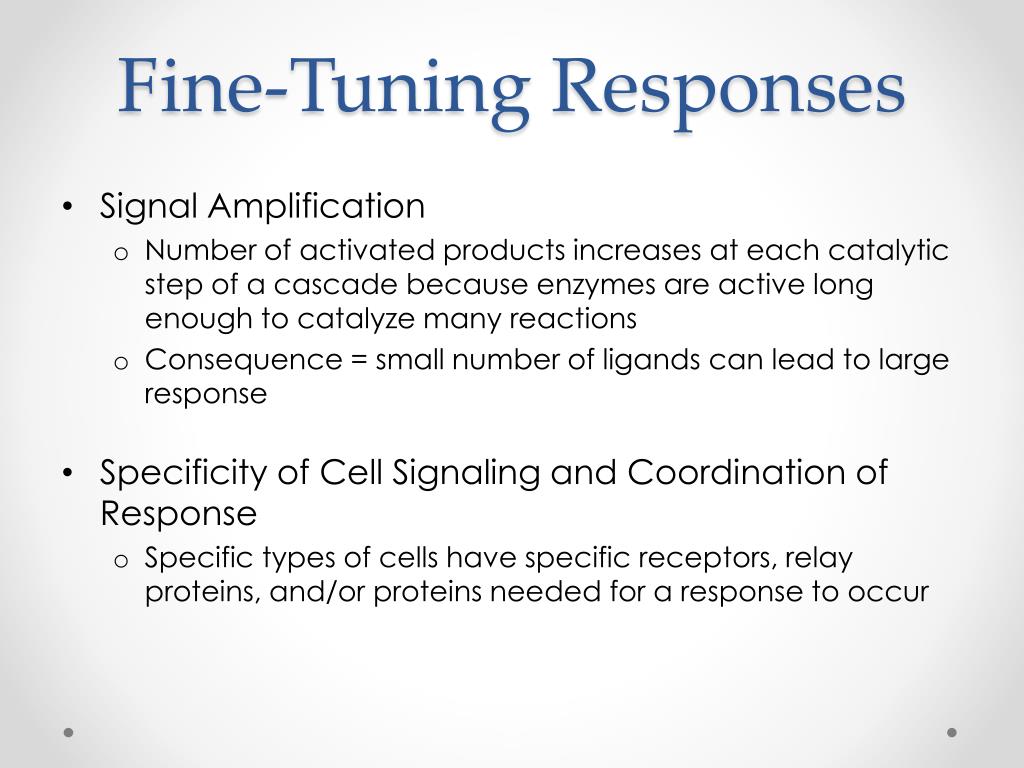 Fine-Tuning Responses

• Signal Amplification
  o Number of activated products increases at each catalytic step of a cascade because enzymes are active long enough to catalyze many reactions
  o Consequence = small number of ligands can lead to large response

• Specificity of Cell Signaling and Coordination of Response
  o Specific types of cells have specific receptors, relay proteins, and/or proteins needed for a response to occur